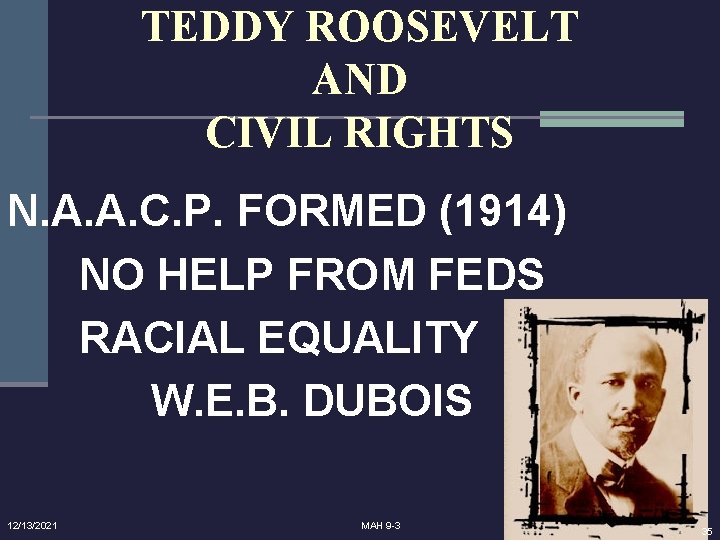 TEDDY ROOSEVELT
AND
CIVIL RIGHTS

N.A.A.C.P. FORMED (1914)

NO HELP FROM FEDS

RACIAL EQUALITY

W.E.B. DUBOIS

12/13/2021

MAH 9-3

35